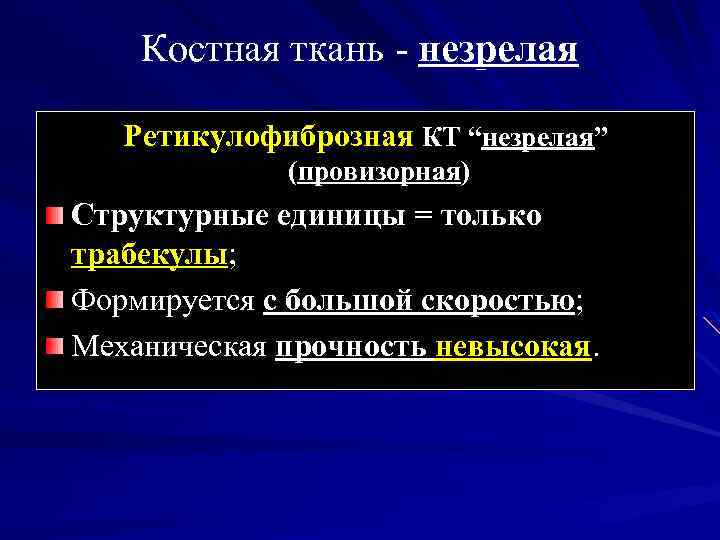 Костная ткань - незрелая

Ретикулофиброзная КТ “незрелая” (провизорная)

Структурные единицы = только трабекулы;

Формируется с большой скоростью;

Механическая прочность невысокая.